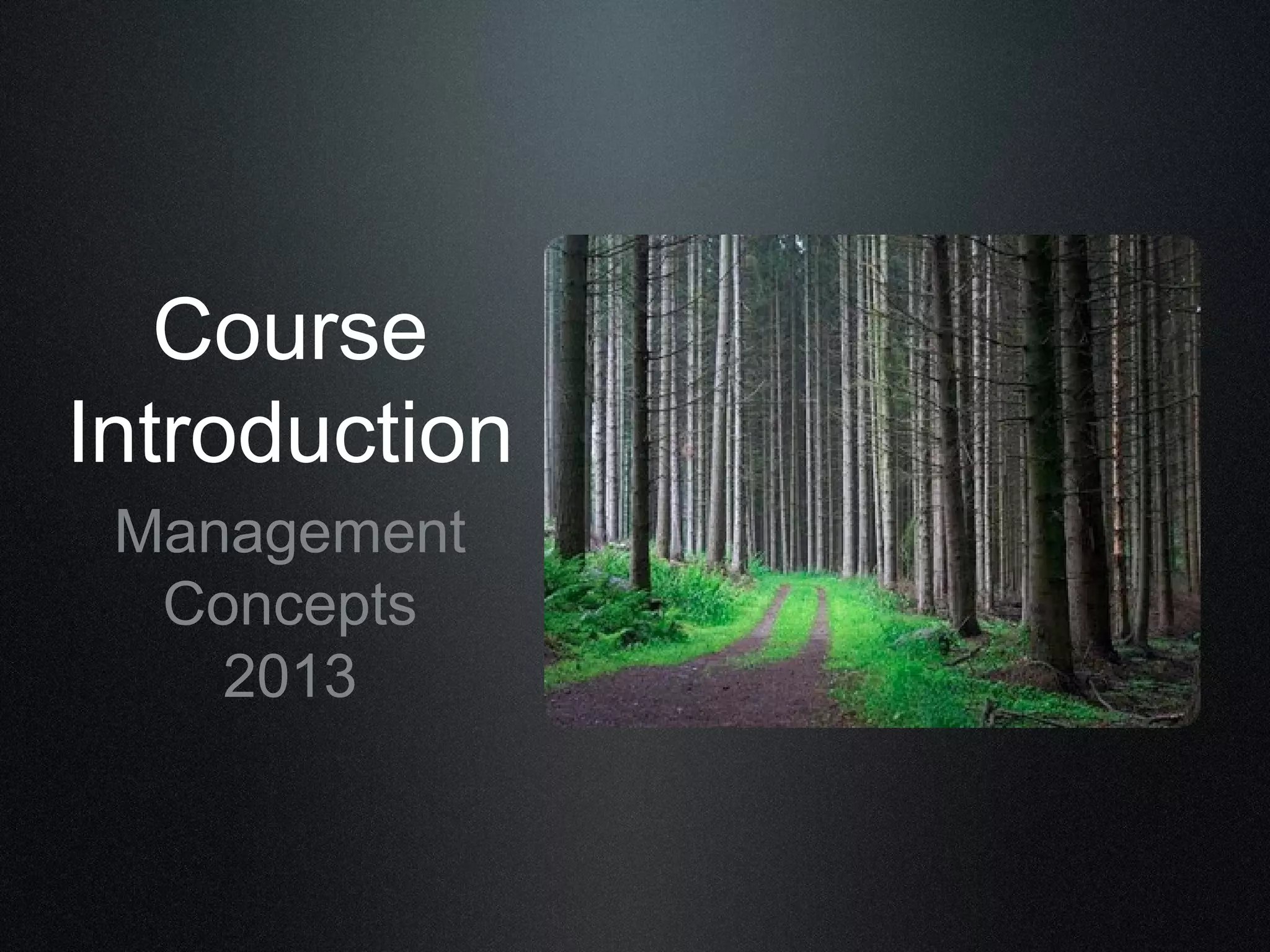 Course Introduction

Management Concepts 2013